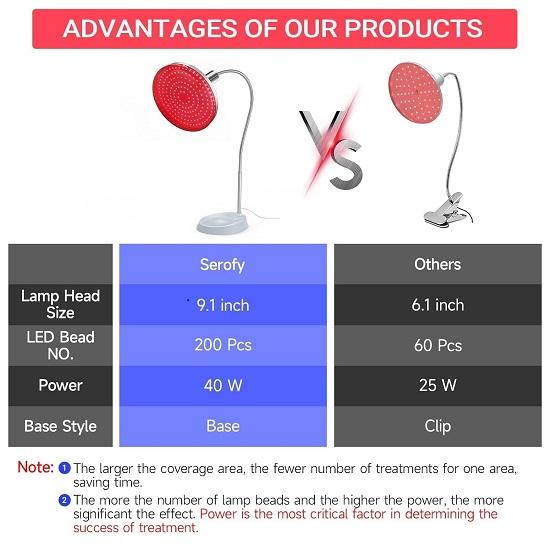 ADVANTAGES OF OUR PRODUCTS

VS

| | Serofy | Others |
|---|---|---|
| Lamp Head Size | 9.1 inch | 6.1 inch |
| LED Bead NO. | 200 Pcs | 60 Pcs |
| Power | 40 W | 25 W |
| Base Style | Base | Clip |

Note: 1 The larger the coverage area, the fewer number of treatments for one area, saving time.

2 The more the number of lamp beads and the higher the power, the more significant the effect. Power is the most critical factor in determining the success of treatment.